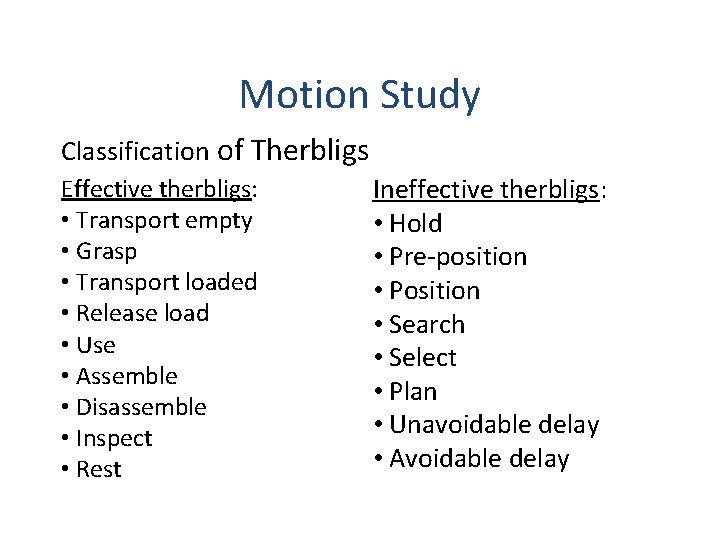 Motion Study

Classification of Therbligs

Effective therbligs:
• Transport empty
• Grasp
• Transport loaded
• Release load
• Use
• Assemble
• Disassemble
• Inspect
• Rest

Ineffective therbligs:
• Hold
• Pre-position
• Position
• Search
• Select
• Plan
• Unavoidable delay
• Avoidable delay